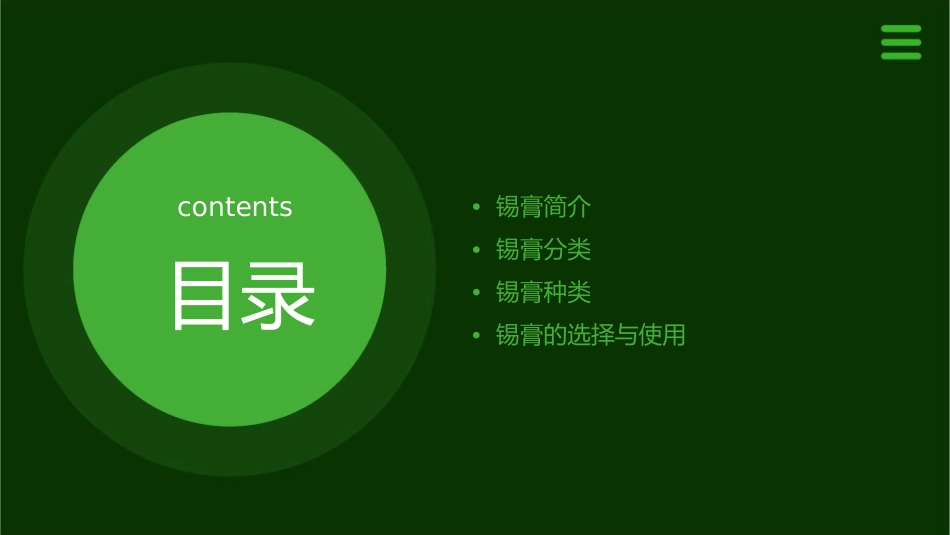 contents

目录

• 锡膏简介
• 锡膏分类
• 锡膏种类
• 锡膏的选择与使用